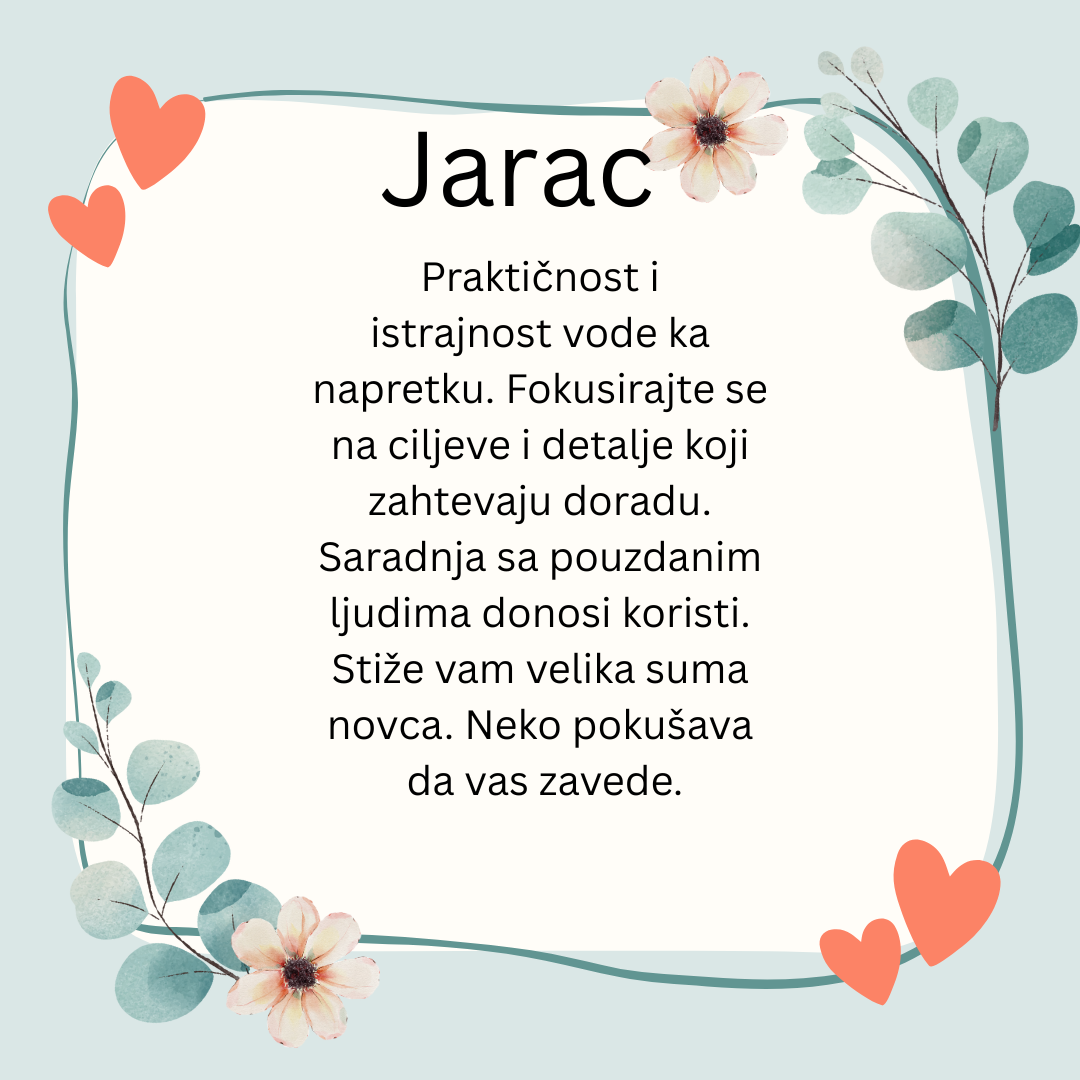 Jarac

Praktičnost i istrajnost vode ka napretku. Fokusirajte se na ciljeve i detalje koji zahtevaju doradu. Saradnja sa pouzdanim ljudima donosi koristi. Stiže vam velika suma novca. Neko pokušava da vas zavede.